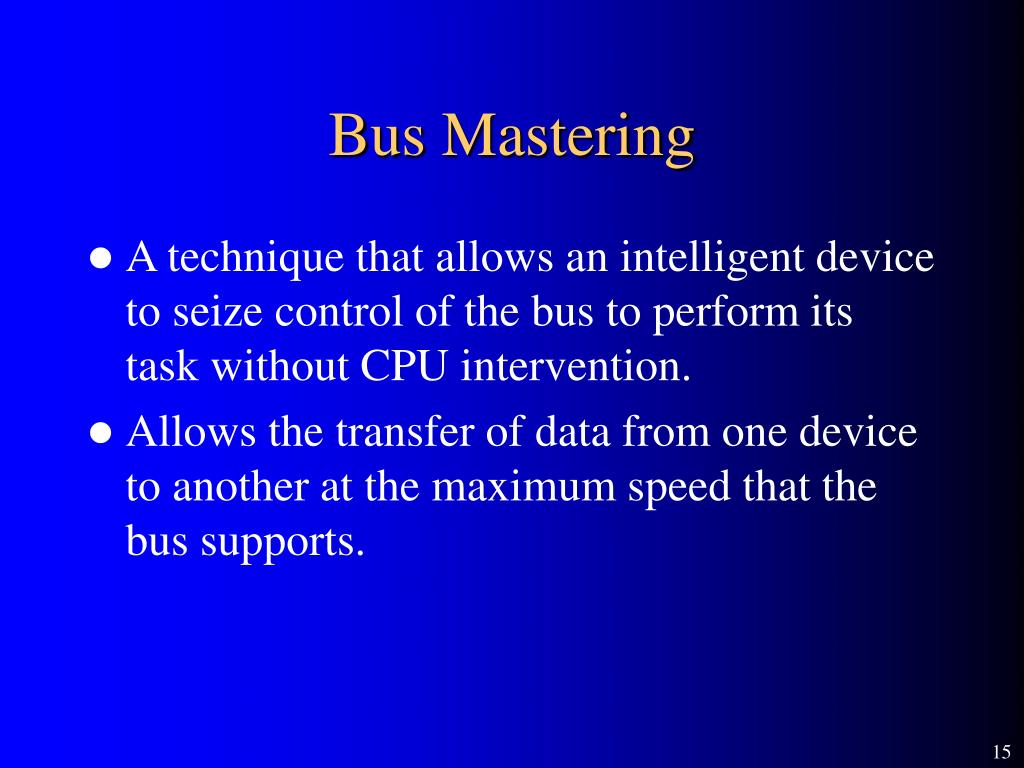 Bus Mastering

● A technique that allows an intelligent device to seize control of the bus to perform its task without CPU intervention.

● Allows the transfer of data from one device to another at the maximum speed that the bus supports.

15